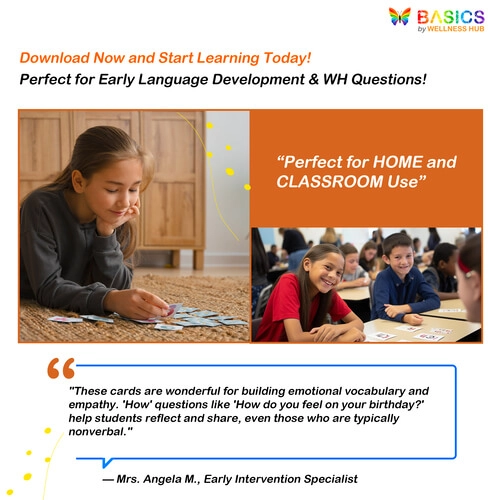 BASICS
by WELLNESS HUB

Download Now and Start Learning Today!
Perfect for Early Language Development & WH Questions!

“Perfect for HOME and CLASSROOM Use”

"These cards are wonderful for building emotional vocabulary and empathy. 'How' questions like 'How do you feel on your birthday?' help students reflect and share, even those who are typically nonverbal."

— Mrs. Angela M., Early Intervention Specialist